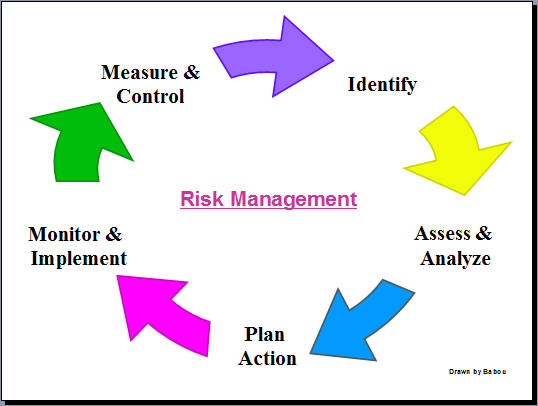 Measure & Control

Identify

Risk Management

Assess & Analyze

Plan Action

Monitor & Implement

Drawn by Babou